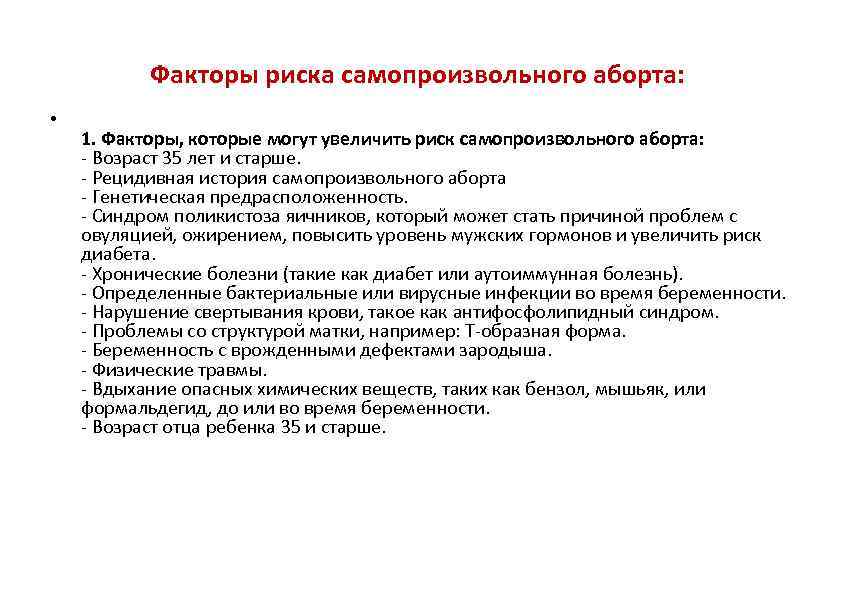 Факторы риска самопроизвольного аборта:

•

1. Факторы, которые могут увеличить риск самопроизвольного аборта:
- Возраст 35 лет и старше.
- Рецидивная история самопроизвольного аборта
- Генетическая предрасположенность.
- Синдром поликистоза яичников, который может стать причиной проблем с овуляцией, ожирением, повысить уровень мужских гормонов и увеличить риск диабета.
- Хронические болезни (такие как диабет или аутоиммунная болезнь).
- Определенные бактериальные или вирусные инфекции во время беременности.
- Нарушение свертывания крови, такое как антифосфолипидный синдром.
- Проблемы со структурой матки, например: Т-образная форма.
- Беременность с врожденными дефектами зародыша.
- Физические травмы.
- Вдыхание опасных химических веществ, таких как бензол, мышьяк, или формальдегид, до или во время беременности.
- Возраст отца ребенка 35 и старше.